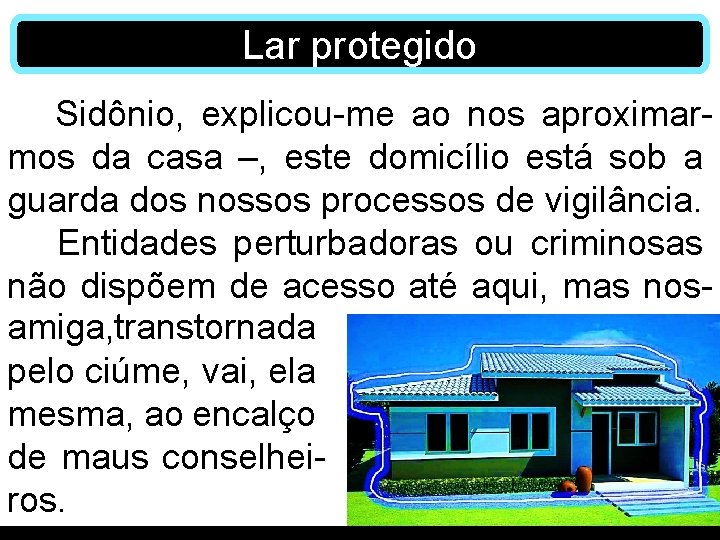 Lar protegido

Sidônio, explicou-me ao nos aproximarmos da casa –, este domicílio está sob a guarda dos nossos processos de vigilância.

Entidades perturbadoras ou criminosas não dispõem de acesso até aqui, mas nos-amiga,transtornada pelo ciúme, vai, ela mesma, ao encalço de maus conselheiros.